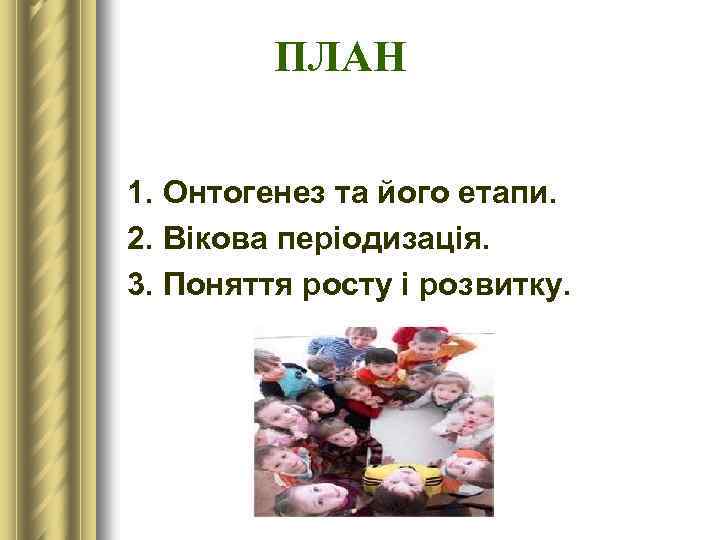 ПЛАН

1. Онтогенез та його етапи.
2. Вікова періодизація.
3. Поняття росту і розвитку.